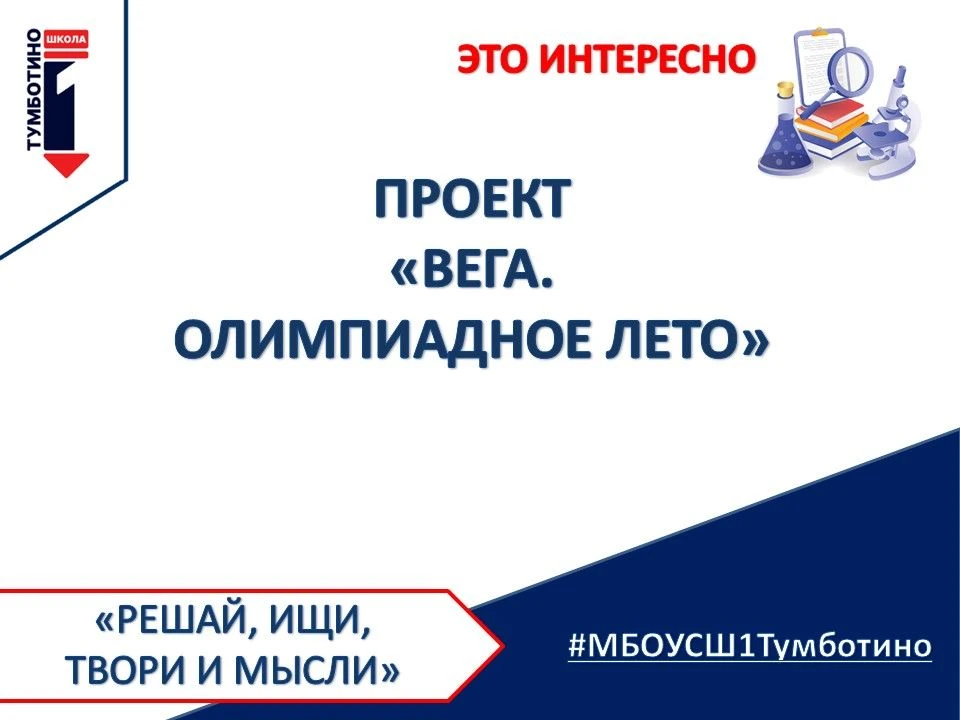 ТУМБОТИНО
ШКОЛА
1

ЭТО ИНТЕРЕСНО

ПРОЕКТ
«ВЕГА.
ОЛИМПИАДНОЕ ЛЕТО»

«РЕШАЙ, ИЩИ, ТВОРИ И МЫСЛИ»

#МБОУСШ1Тумботино